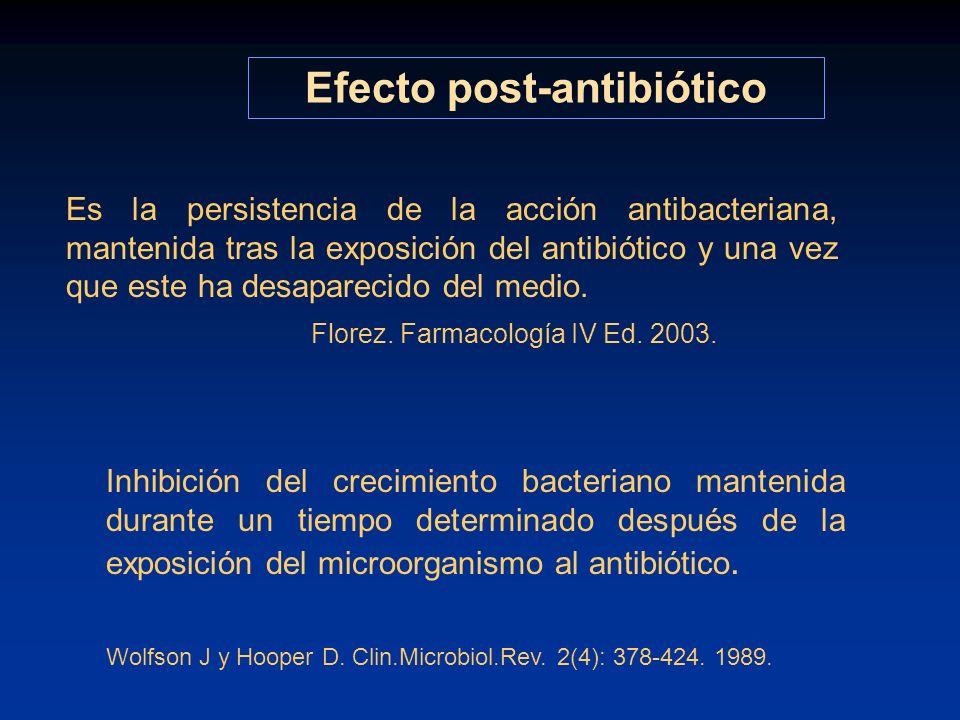 Efecto post-antibiótico

Es la persistencia de la acción antibacteriana, mantenida tras la exposición del antibiótico y una vez que este ha desaparecido del medio.

Florez. Farmacología IV Ed. 2003.

Inhibición del crecimiento bacteriano mantenida durante un tiempo determinado después de la exposición del microorganismo al antibiótico.

Wolfson J y Hooper D. Clin.Microbiol.Rev. 2(4): 378-424. 1989.